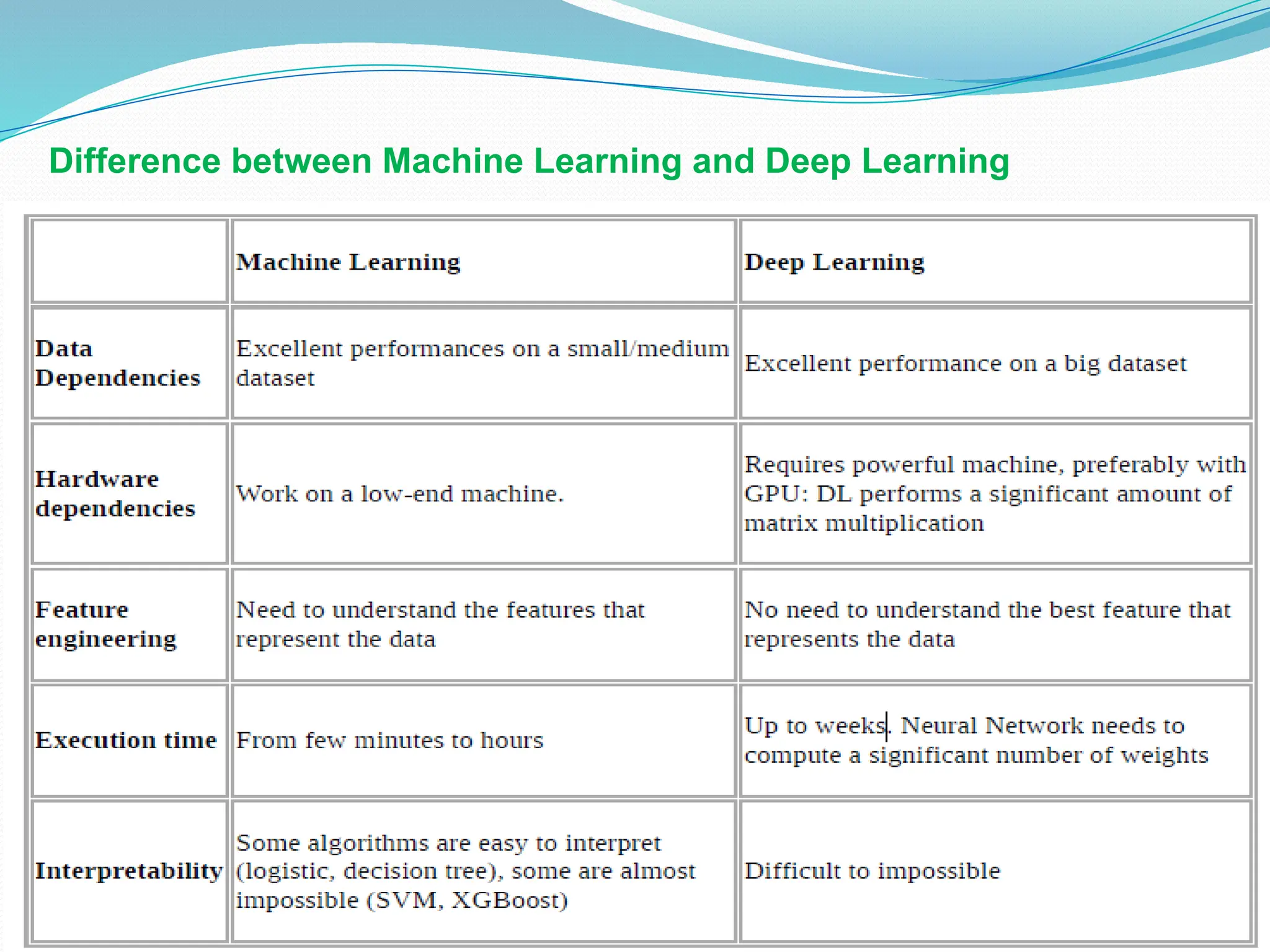 Difference between Machine Learning and Deep Learning

| | Machine Learning | Deep Learning |
|---|---|---|
| Data Dependencies | Excellent performances on a small/medium dataset | Excellent performance on a big dataset |
| Hardware dependencies | Work on a low-end machine. | Requires powerful machine, preferably with GPU: DL performs a significant amount of matrix multiplication |
| Feature engineering | Need to understand the features that represent the data | No need to understand the best feature that represents the data |
| Execution time | From few minutes to hours | Up to weeks. Neural Network needs to compute a significant number of weights |
| Interpretability | Some algorithms are easy to interpret (logistic, decision tree), some are almost impossible (SVM, XGBoost) | Difficult to impossible |